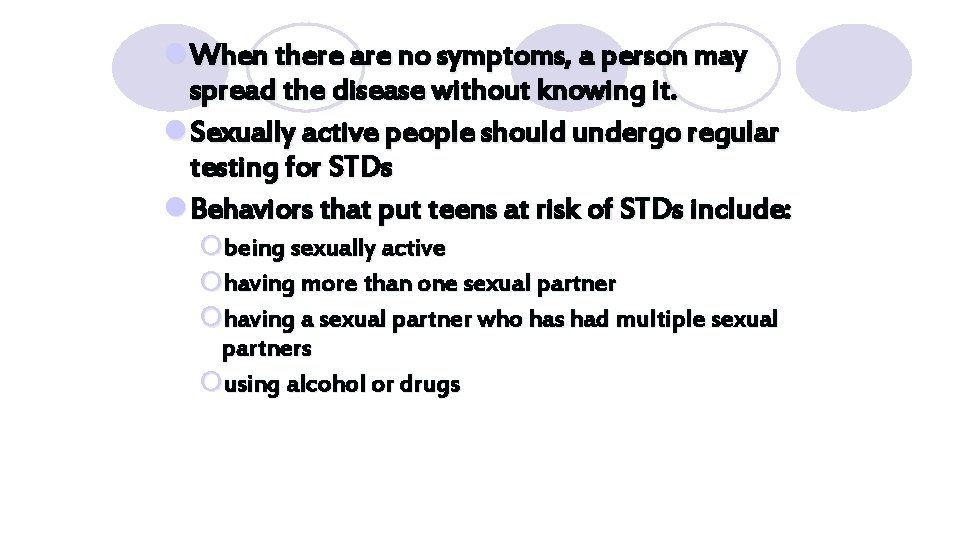 When there are no symptoms, a person may spread the disease without knowing it.

Sexually active people should undergo regular testing for STDs

Behaviors that put teens at risk of STDs include:

being sexually active

having more than one sexual partner

having a sexual partner who has had multiple sexual partners

using alcohol or drugs